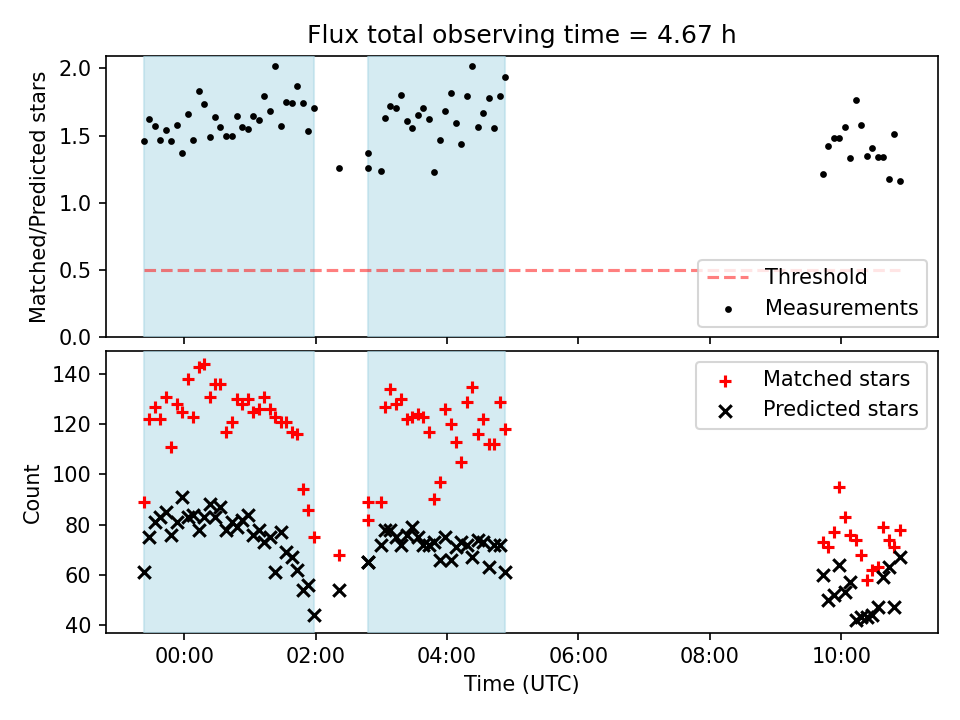 Flux total observing time = 4.67 h

Matched/Predicted stars

2.0
1.5
1.0
0.5
0.0

Threshold
Measurements

Count

140
120
100
80
60
40

Matched stars
Predicted stars

00:00
02:00
04:00
06:00
08:00
10:00

Time (UTC)